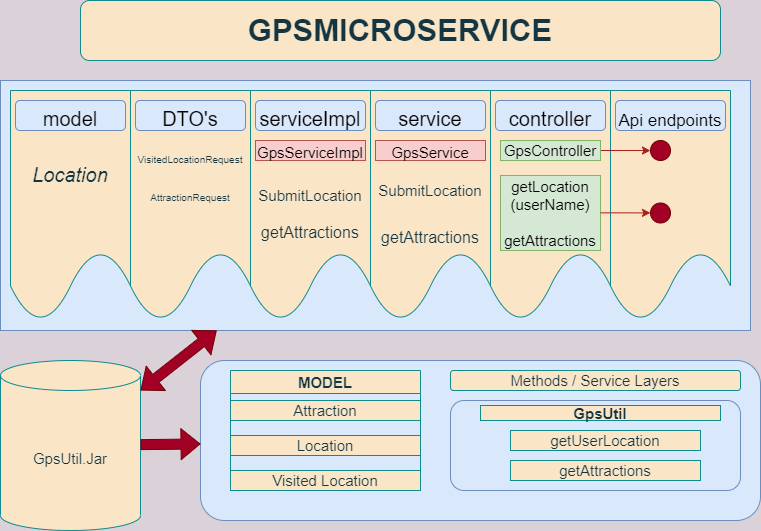 GPSMICROSERVICE

model

Location

DTO's

VisitedLocationRequest

AttractionRequest

serviceImpl

GpsServiceImpl

SubmitLocation

getAttractions

service

GpsService

SubmitLocation

getAttractions

controller

GpsController

getLocation (userName)

getAttractions

Api endpoints

GpsUtil.Jar

MODEL

Attraction

Location

Visited Location

Methods / Service Layers

GpsUtil

getUserLocation

getAttractions